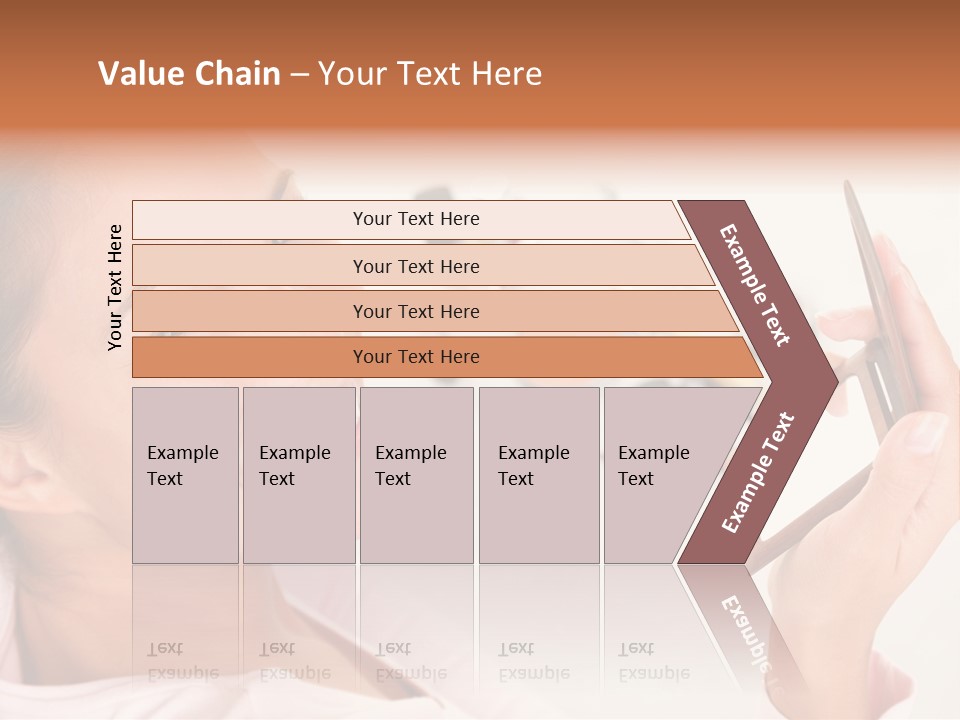 Value Chain – Your Text Here

Your Text Here

Your Text Here

Your Text Here

Your Text Here

Your Text Here

Example Text

Example Text

Example Text

Example Text

Example Text

Example Text

Example Text